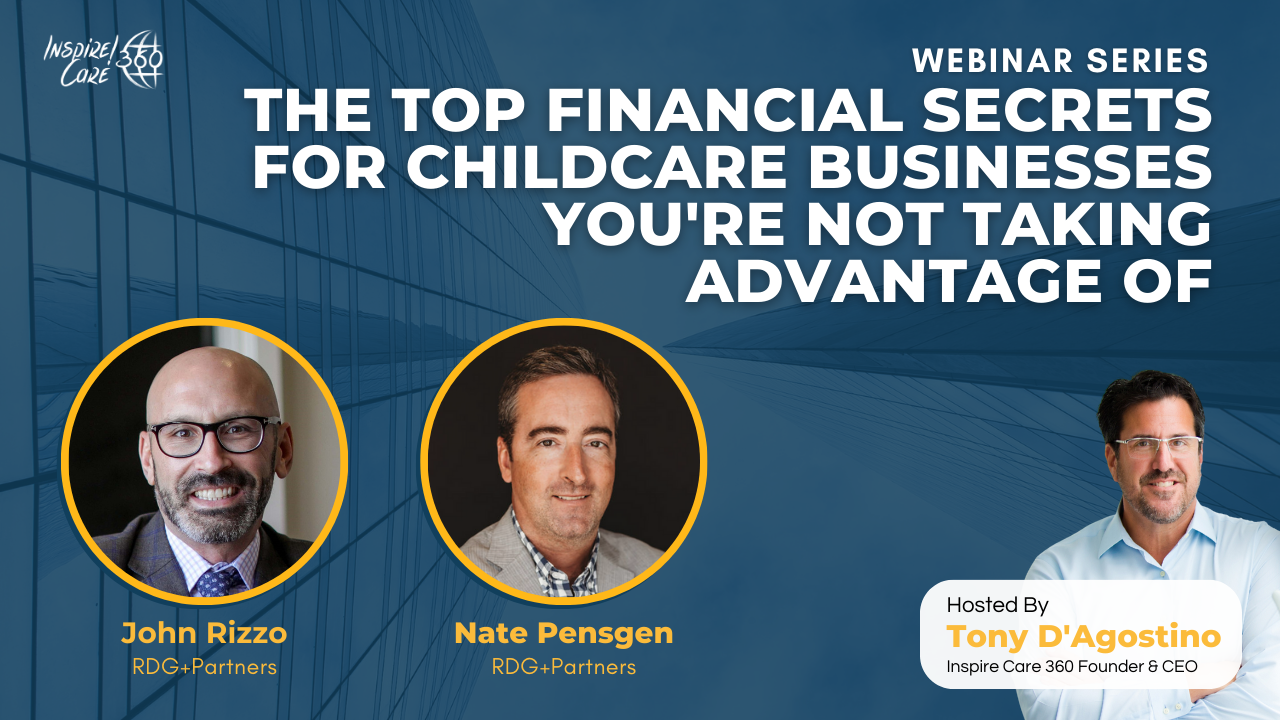 Inspire! Care 360

WEBINAR SERIES

THE TOP FINANCIAL SECRETS FOR CHILDCARE BUSINESSES YOU'RE NOT TAKING ADVANTAGE OF

John Rizzo
RDG+Partners

Nate Pensgen
RDG+Partners

Hosted By
Tony D'Agostino
Inspire Care 360 Founder & CEO